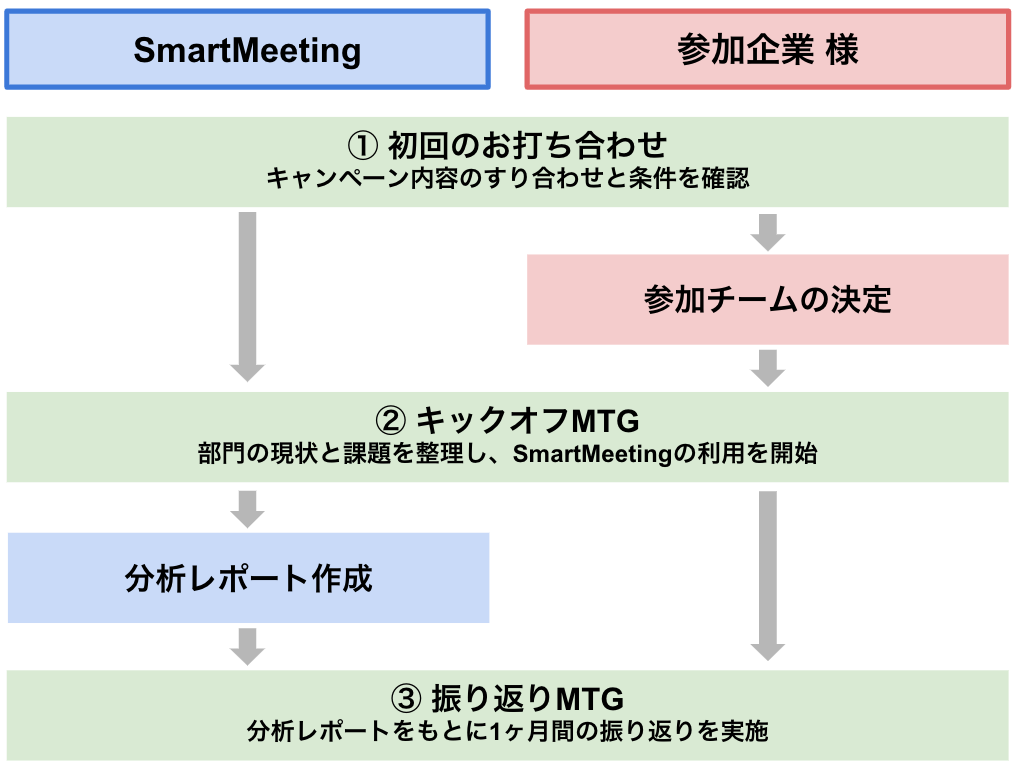 SmartMeeting

参加企業 様

① 初回のお打ち合わせ
キャンペーン内容のすり合わせと条件を確認

参加チームの決定

② キックオフMTG
部門の現状と課題を整理し、SmartMeetingの利用を開始

分析レポート作成

③ 振り返りMTG
分析レポートをもとに1ヶ月間の振り返りを実施